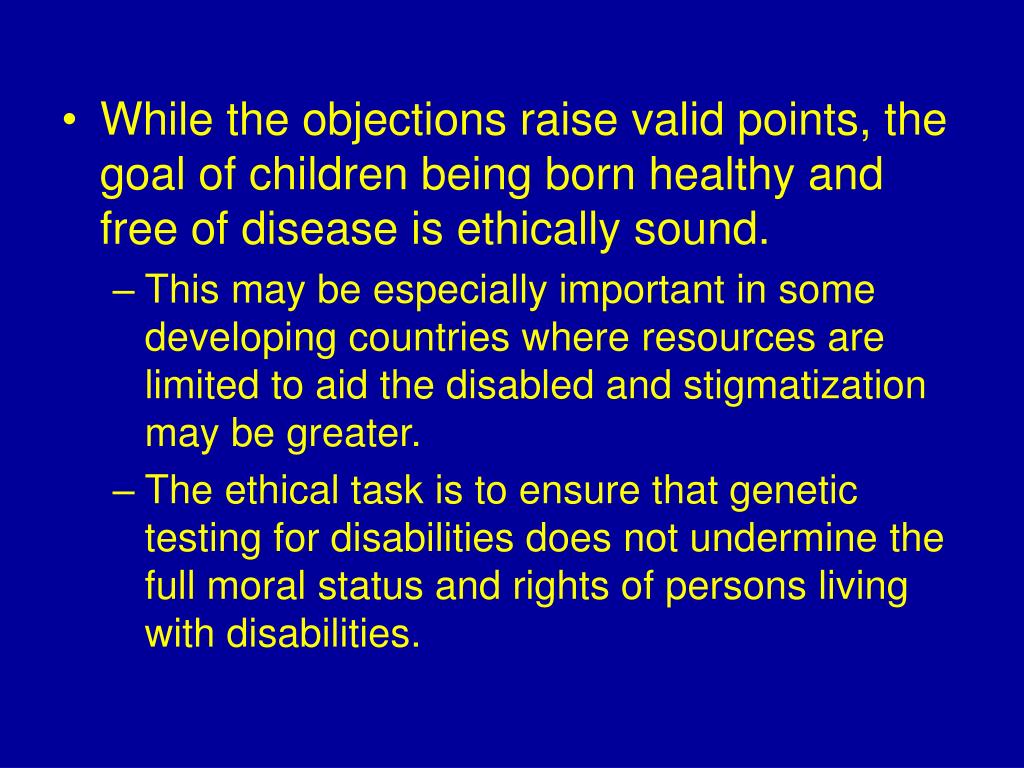 • While the objections raise valid points, the goal of children being born healthy and free of disease is ethically sound.

– This may be especially important in some developing countries where resources are limited to aid the disabled and stigmatization may be greater.

– The ethical task is to ensure that genetic testing for disabilities does not undermine the full moral status and rights of persons living with disabilities.